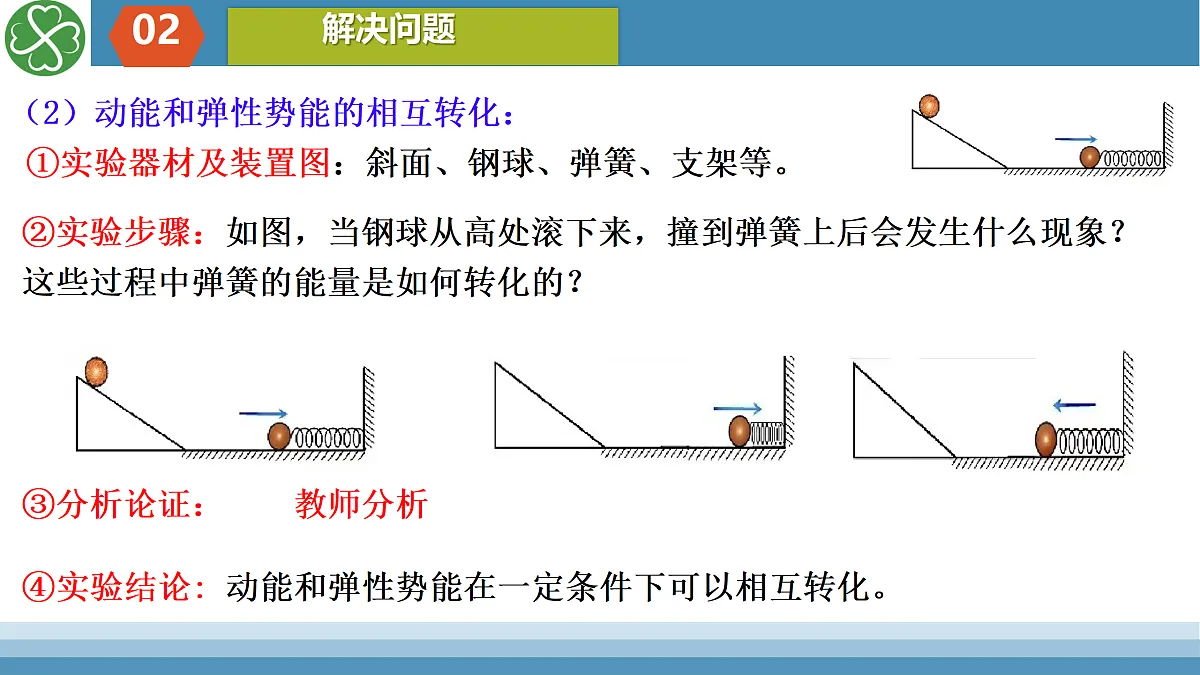 02

解决问题

（2）动能和弹性势能的相互转化：

①实验器材及装置图：斜面、钢球、弹簧、支架等。

②实验步骤：如图，当钢球从高处滚下来，撞到弹簧上后会发生什么现象？这些过程中弹簧的能量是如何转化的？

③分析论证：　　教师分析

④实验结论：动能和弹性势能在一定条件下可以相互转化。